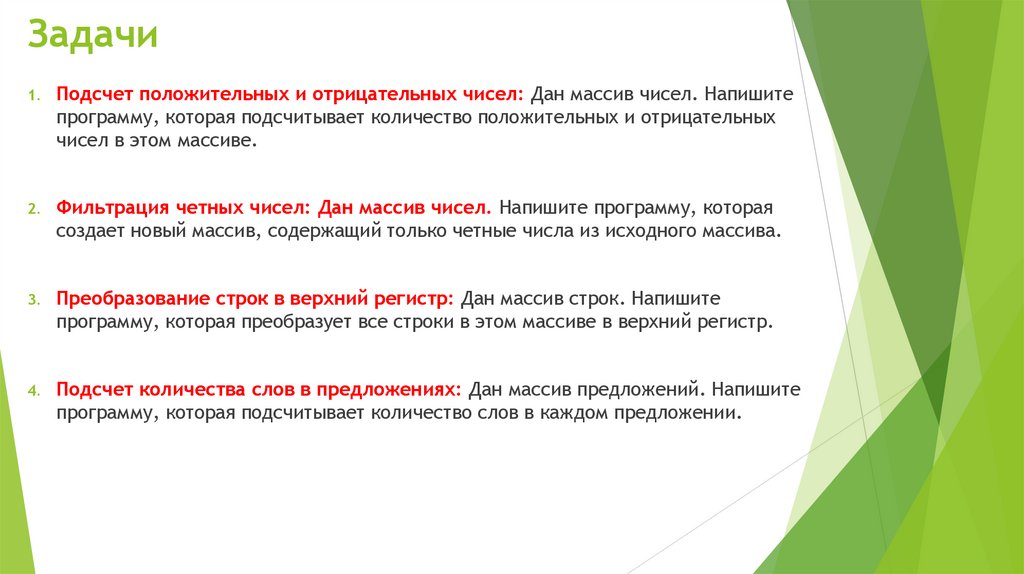 Задачи

1. Подсчет положительных и отрицательных чисел: Дан массив чисел. Напишите программу, которая подсчитывает количество положительных и отрицательных чисел в этом массиве.

2. Фильтрация четных чисел: Дан массив чисел. Напишите программу, которая создает новый массив, содержащий только четные числа из исходного массива.

3. Преобразование строк в верхний регистр: Дан массив строк. Напишите программу, которая преобразует все строки в этом массиве в верхний регистр.

4. Подсчет количества слов в предложениях: Дан массив предложений. Напишите программу, которая подсчитывает количество слов в каждом предложении.